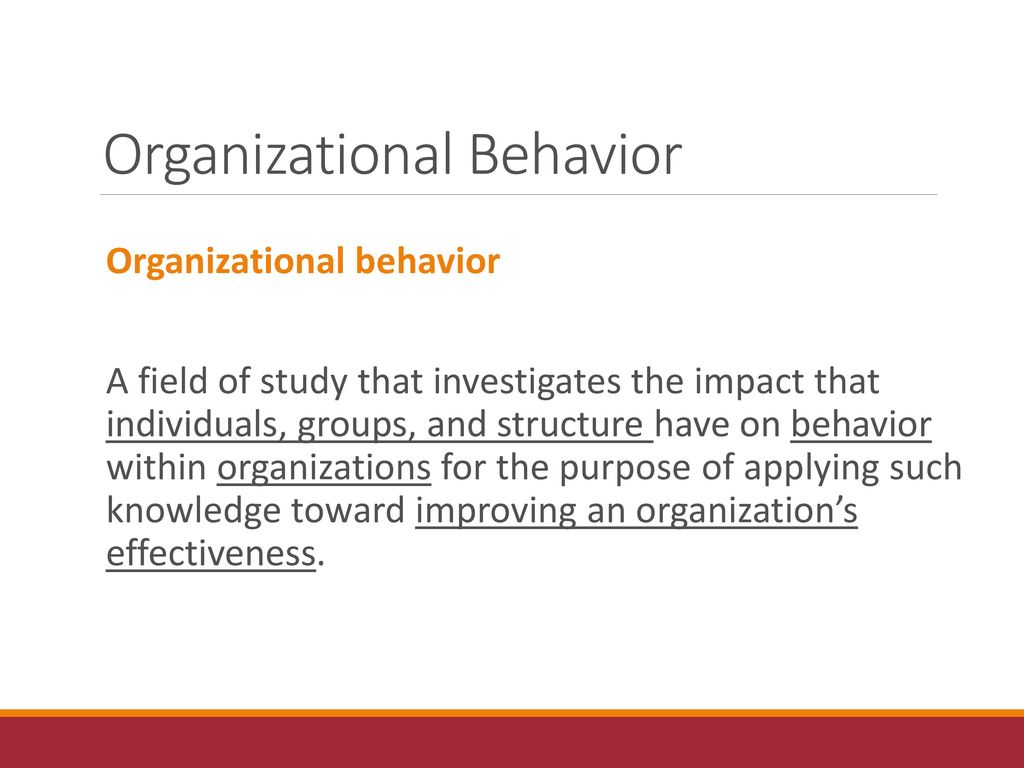 Organizational Behavior

Organizational behavior

A field of study that investigates the impact that individuals, groups, and structure have on behavior within organizations for the purpose of applying such knowledge toward improving an organization's effectiveness.